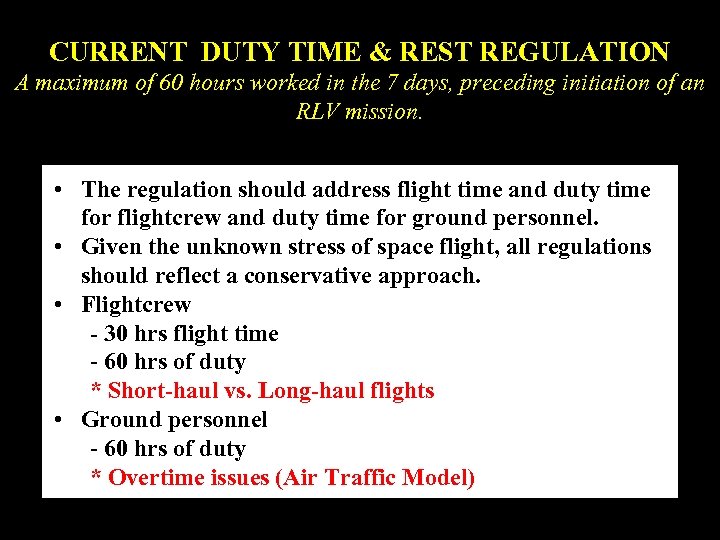 CURRENT DUTY TIME & REST REGULATION
A maximum of 60 hours worked in the 7 days, preceding initiation of an RLV mission.

• The regulation should address flight time and duty time for flightcrew and duty time for ground personnel.
• Given the unknown stress of space flight, all regulations should reflect a conservative approach.
• Flightcrew
- 30 hrs flight time
- 60 hrs of duty
* Short-haul vs. Long-haul flights
• Ground personnel
- 60 hrs of duty
* Overtime issues (Air Traffic Model)